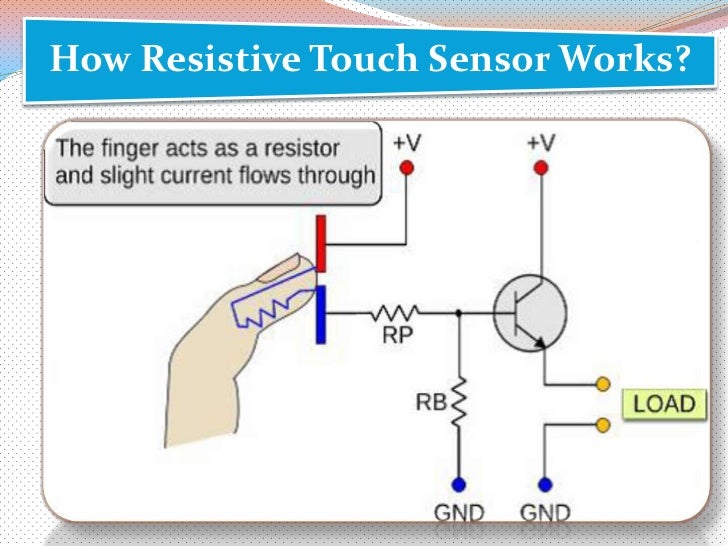 How Resistive Touch Sensor Works?

The finger acts as a resistor and slight current flows through

+V

+V

RP

RB

LOAD

GND

GND